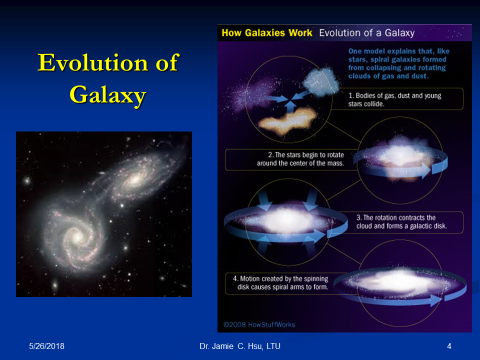 Evolution of Galaxy

How Galaxies Work Evolution of a Galaxy

One model explains that, like stars, spiral galaxies formed from collapsing and rotating clouds of gas and dust.

1. Bodies of gas, dust and young stars collide.

2. The stars begin to rotate around the center of the mass.

3. The rotation contracts the cloud and forms a galactic disk.

4. Motion created by the spinning disk causes spiral arms to form.

©2008 HowStuffWorks

5/26/2018

Dr. Jamie C. Hsu, LTU

4